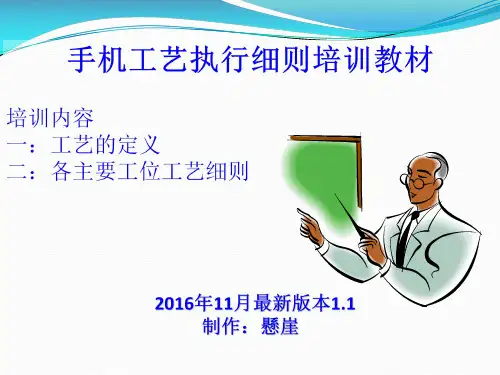 手机工艺执行细则培训教材

培训内容
一：工艺的定义
二：各主要工位工艺细则

2016年11月最新版本1.1
制作：懸崖